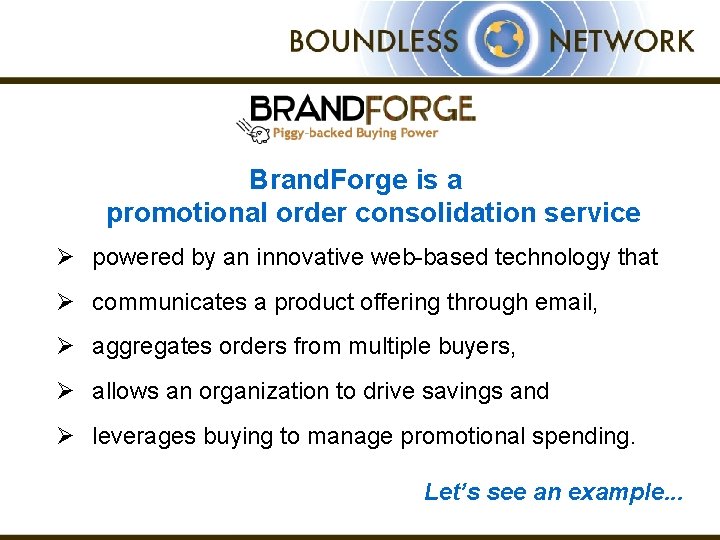 BOUNDLESS NETWORK

BRANDFORGE
Piggy-backed Buying Power

BrandForge is a promotional order consolidation service

➢ powered by an innovative web-based technology that

➢ communicates a product offering through email,

➢ aggregates orders from multiple buyers,

➢ allows an organization to drive savings and

➢ leverages buying to manage promotional spending.

Let's see an example...